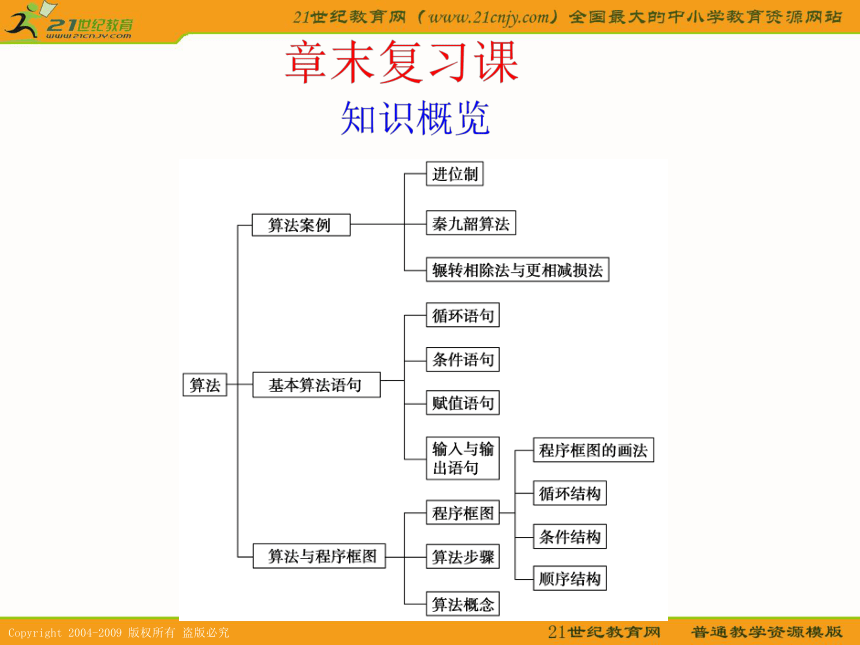 21世纪教育
www.21cnjy.com

21世纪教育网（www.21cnjy.com）全国最大的中小学教育资源网站

章末复习课

知识概览

算法

算法案例

进位制

秦九韶算法

辗转相除法与更相减损法

基本算法语句

循环语句

条件语句

赋值语句

输入与输出语句

算法与程序框图

程序框图

程序框图的画法

循环结构

条件结构

顺序结构

算法步骤

算法概念

Copyright 2004-2009 版权所有 盗版必究

21世纪教育网　普通教学资源模版